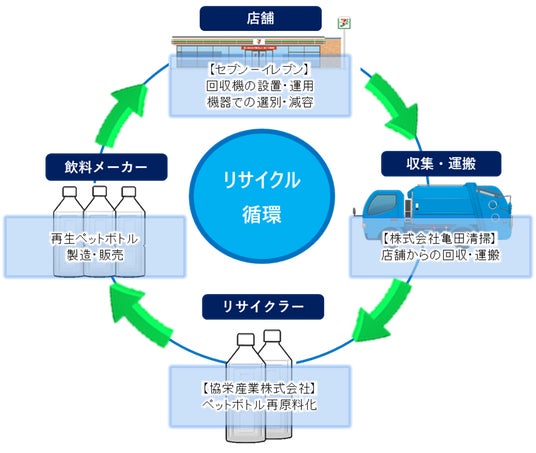 店舗

【セブン-イレブン】
回収機の設置・運用
機器での選別・減容

収集・運搬

【株式会社亀田清掃】
店舗からの回収・運搬

リサイクラー

【協栄産業株式会社】
ペットボトル再原料化

飲料メーカー

再生ペットボトル
製造・販売

リサイクル
循環